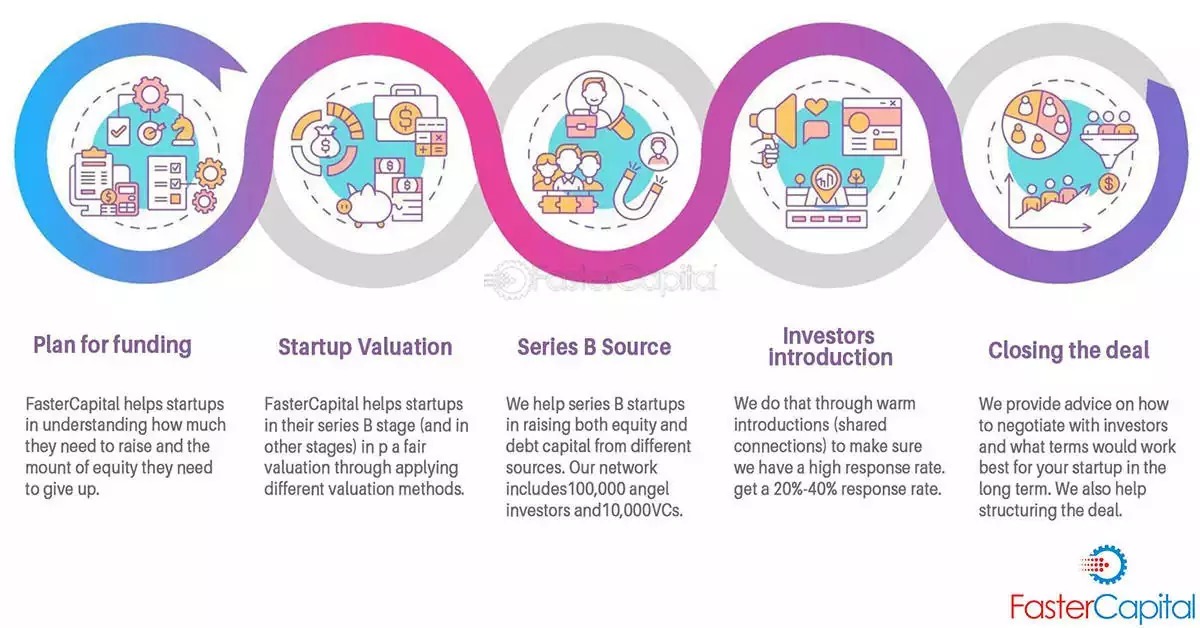 FasterCapital

Plan for funding

FasterCapital helps startups in understanding how much they need to raise and the mount of equity they need to give up.

Startup Valuation

FasterCapital helps startups in their series B stage (and in other stages) in p a fair valuation through applying different valuation methods.

Series B Source

We help series B startups in raising both equity and debt capital from different sources. Our network includes100,000 angel investors and10,000VCs.

Investors introduction

We do that through warm introductions (shared connections) to make sure we have a high response rate. get a 20%-40% response rate.

Closing the deal

We provide advice on how to negotiate with investors and what terms would work best for your startup in the long term. We also help structuring the deal.

FasterCapital